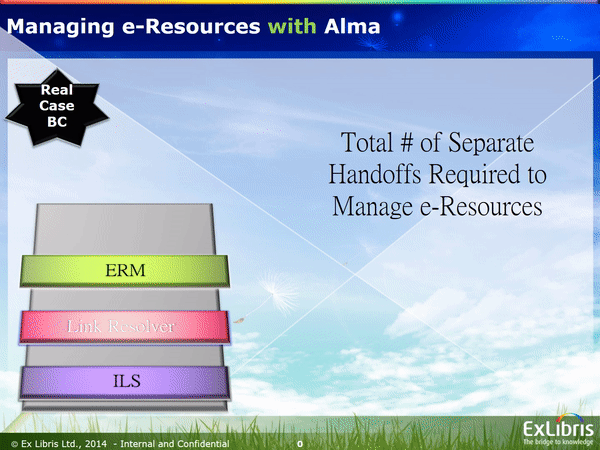 Managing e-Resources with Alma

Real Case BC

Total # of Separate Handoffs Required to Manage e-Resources

ERM

Link Resolver

ILS

© Ex Libris Ltd., 2014 - Internal and Confidential

0

ExLibris
The bridge to knowledge